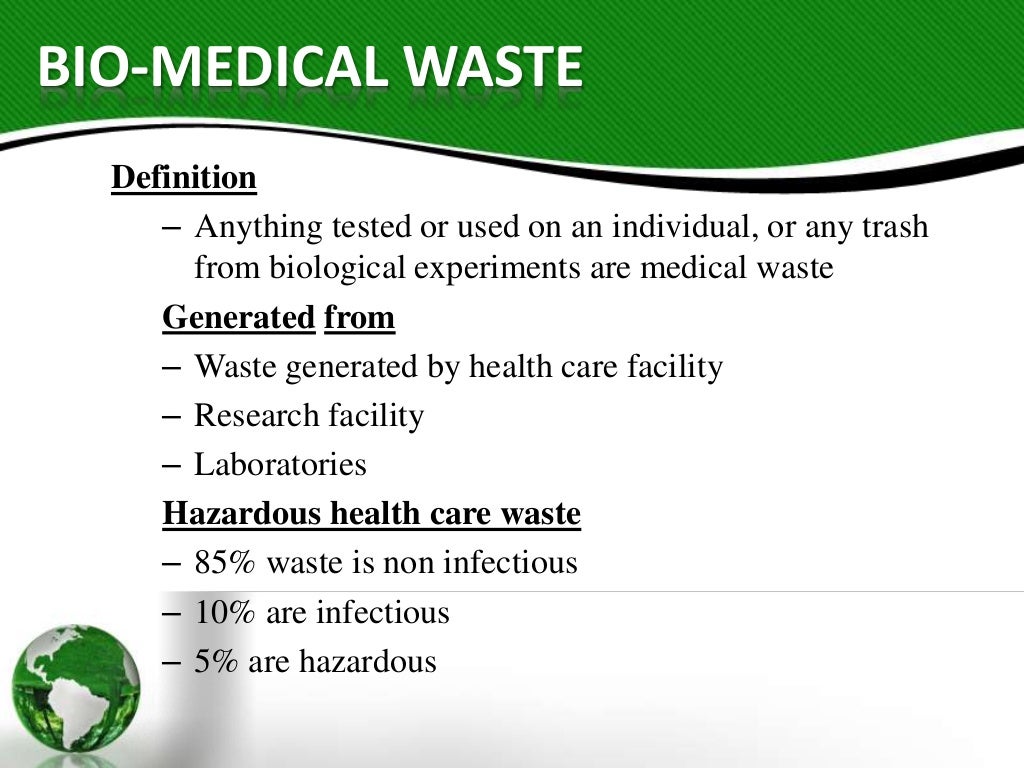 BIO-MEDICAL WASTE

Definition

– Anything tested or used on an individual, or any trash from biological experiments are medical waste

Generated from

– Waste generated by health care facility

– Research facility

– Laboratories

Hazardous health care waste

– 85% waste is non infectious

– 10% are infectious

– 5% are hazardous